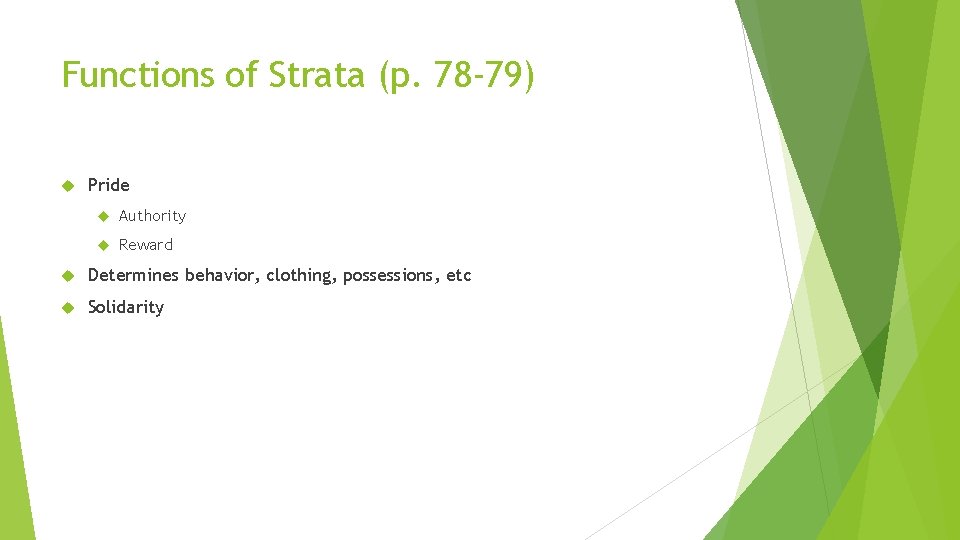 Functions of Strata (p. 78-79)

Pride

Authority

Reward

Determines behavior, clothing, possessions, etc

Solidarity